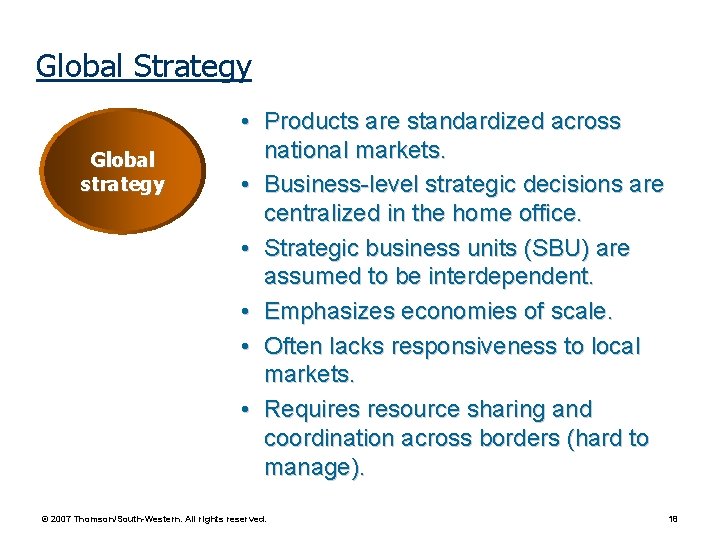 Global Strategy

Global strategy

• Products are standardized across national markets.
• Business-level strategic decisions are centralized in the home office.
• Strategic business units (SBU) are assumed to be interdependent.
• Emphasizes economies of scale.
• Often lacks responsiveness to local markets.
• Requires resource sharing and coordination across borders (hard to manage).

© 2007 Thomson/South-Western. All rights reserved.

18